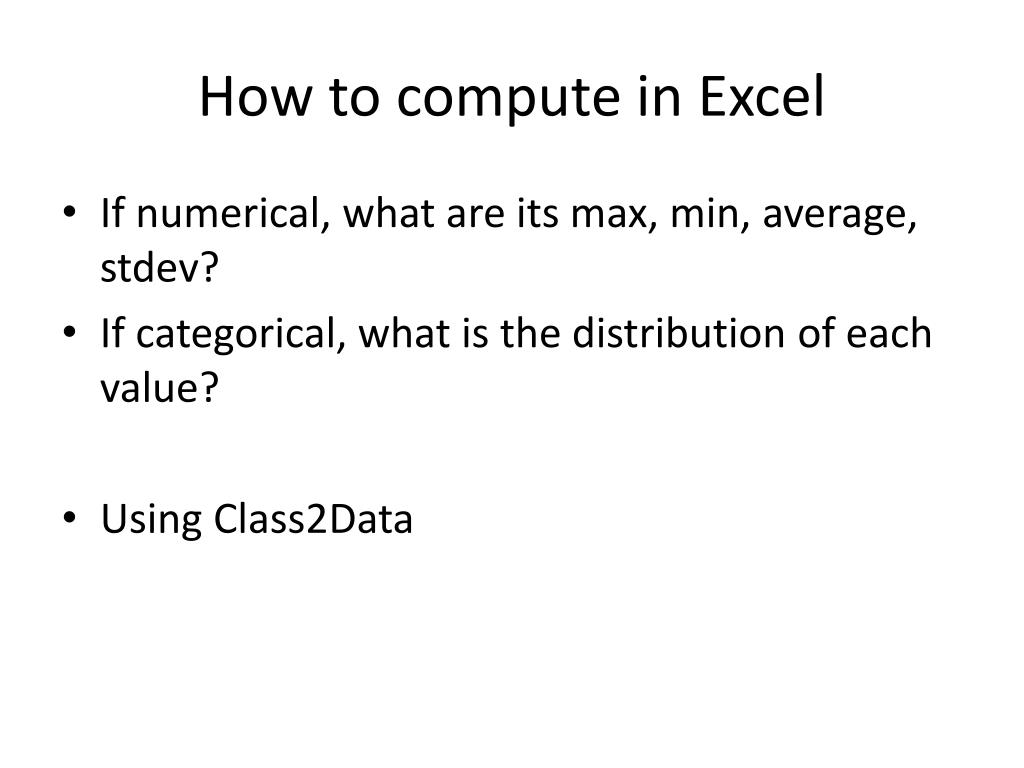 How to compute in Excel

• If numerical, what are its max, min, average, stdev?
• If categorical, what is the distribution of each value?

• Using Class2Data